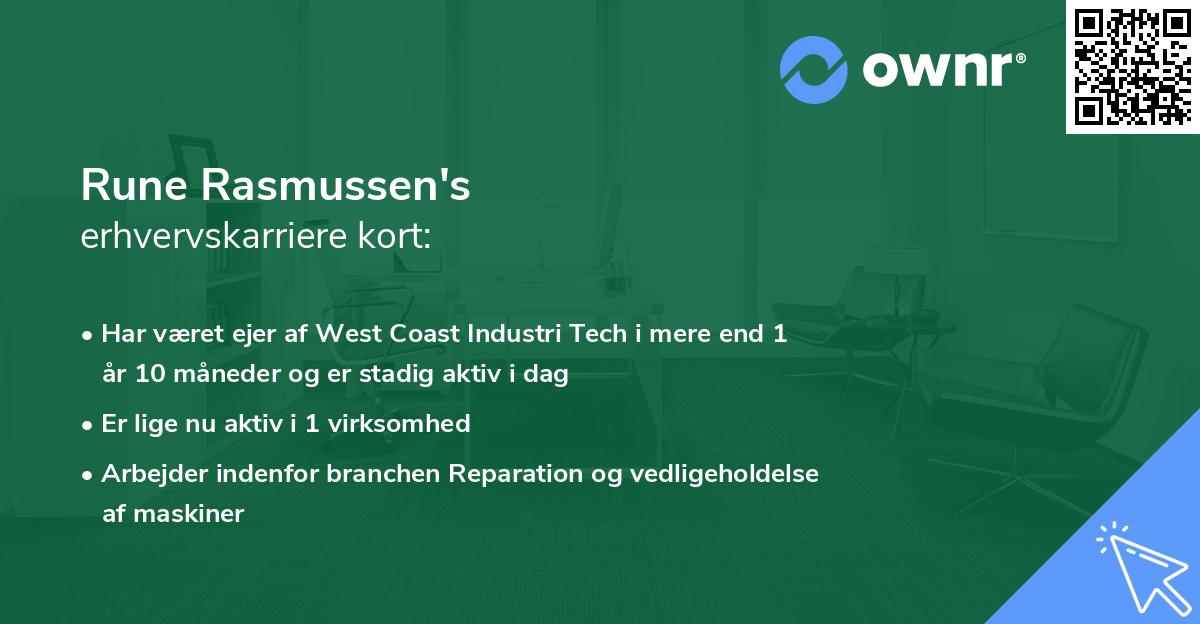 ownr®

Rune Rasmussen's
erhvervskarriere kort:

• Har været ejer af West Coast Industri Tech i mere end 1 år 10 måneder og er stadig aktiv i dag

• Er lige nu aktiv i 1 virksomhed

• Arbejder indenfor branchen Reparation og vedligeholdelse af maskiner